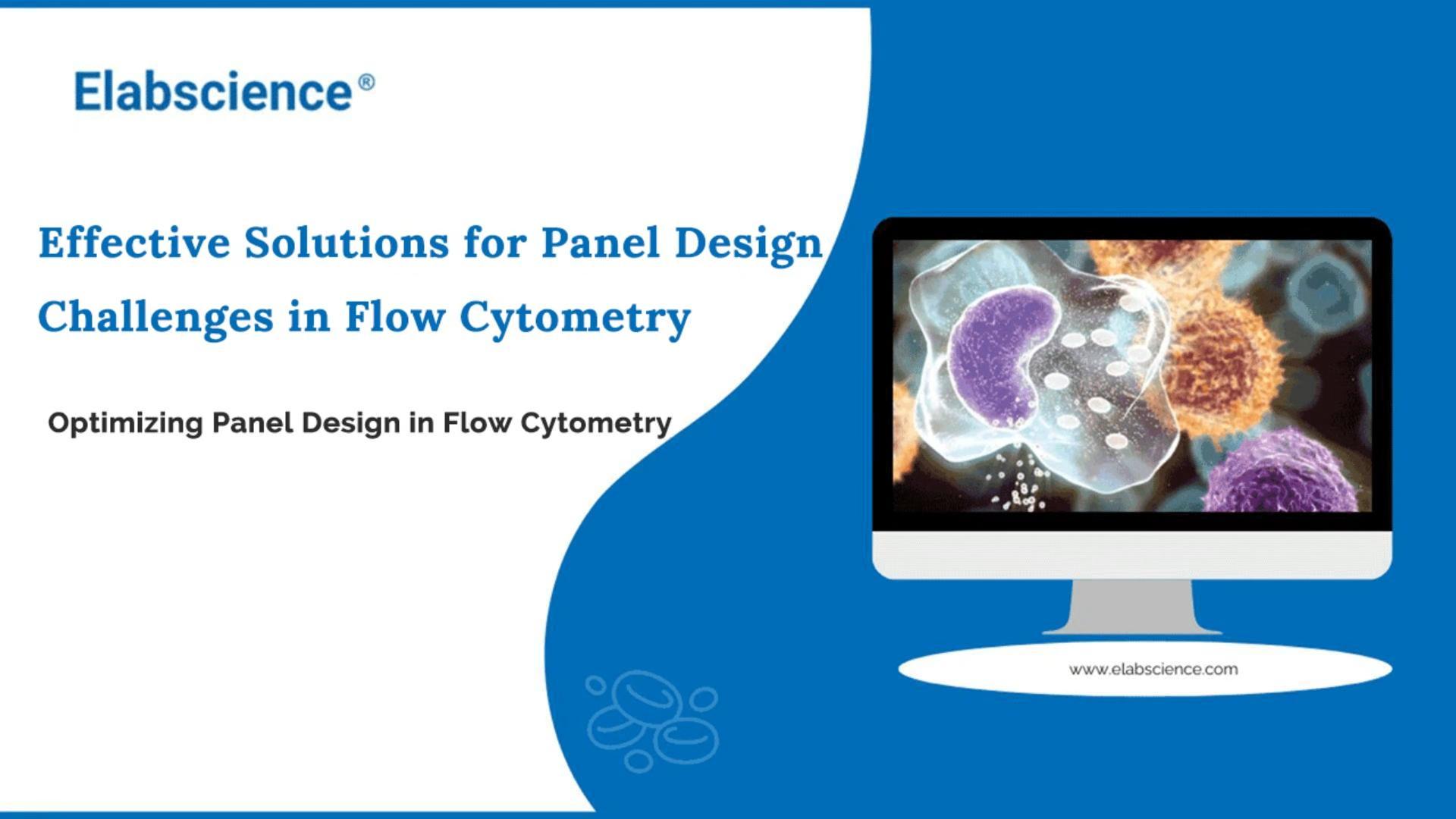 Elabscience®

Effective Solutions for Panel Design Challenges in Flow Cytometry

Optimizing Panel Design in Flow Cytometry

www.elabscience.com